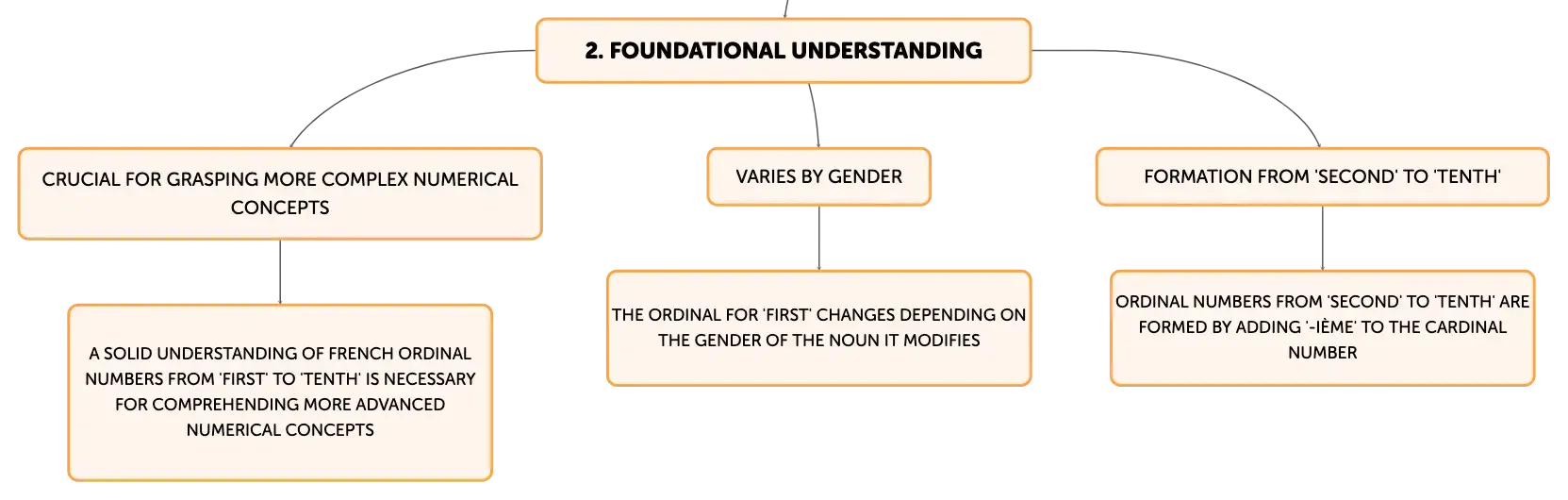 2. FOUNDATIONAL UNDERSTANDING

CRUCIAL FOR GRASPING MORE COMPLEX NUMERICAL CONCEPTS

A SOLID UNDERSTANDING OF FRENCH ORDINAL NUMBERS FROM 'FIRST' TO 'TENTH' IS NECESSARY FOR COMPREHENDING MORE ADVANCED NUMERICAL CONCEPTS

VARIES BY GENDER

THE ORDINAL FOR 'FIRST' CHANGES DEPENDING ON THE GENDER OF THE NOUN IT MODIFIES

FORMATION FROM 'SECOND' TO 'TENTH'

ORDINAL NUMBERS FROM 'SECOND' TO 'TENTH' ARE FORMED BY ADDING '-IÈME' TO THE CARDINAL NUMBER